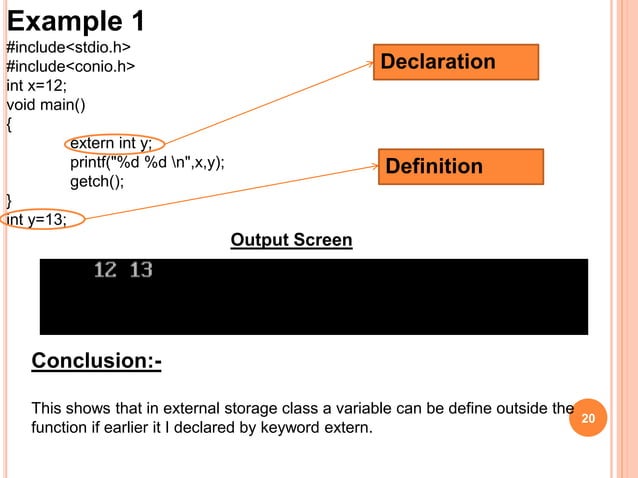 Example 1
#include<stdio.h>
#include<conio.h>
int x=12;
void main()
{
extern int y;
printf("%d %d \n",x,y);
getch();
}
int y=13;

Declaration

Definition

Output Screen

12 13

Conclusion:-

This shows that in external storage class a variable can be define outside the function if earlier it I declared by keyword extern.

20